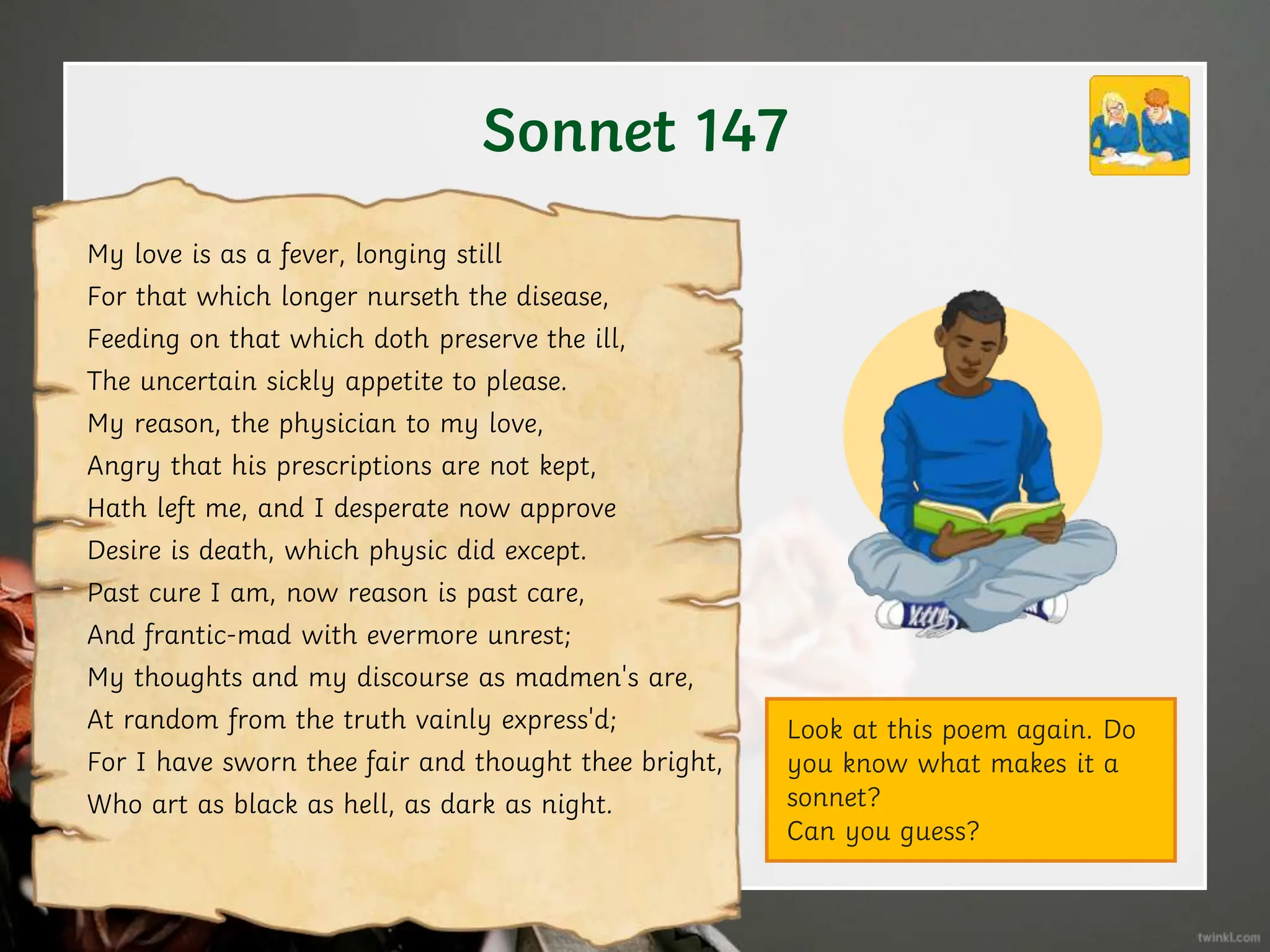 Sonnet 147

My love is as a fever, longing still
For that which longer nurseth the disease,
Feeding on that which doth preserve the ill,
The uncertain sickly appetite to please.
My reason, the physician to my love,
Angry that his prescriptions are not kept,
Hath left me, and I desperate now approve
Desire is death, which physic did except.
Past cure I am, now reason is past care,
And frantic-mad with evermore unrest;
My thoughts and my discourse as madmen's are,
At random from the truth vainly express'd;
For I have sworn thee fair and thought thee bright,
Who art as black as hell, as dark as night.

Look at this poem again. Do you know what makes it a sonnet?
Can you guess?

twinkl.com